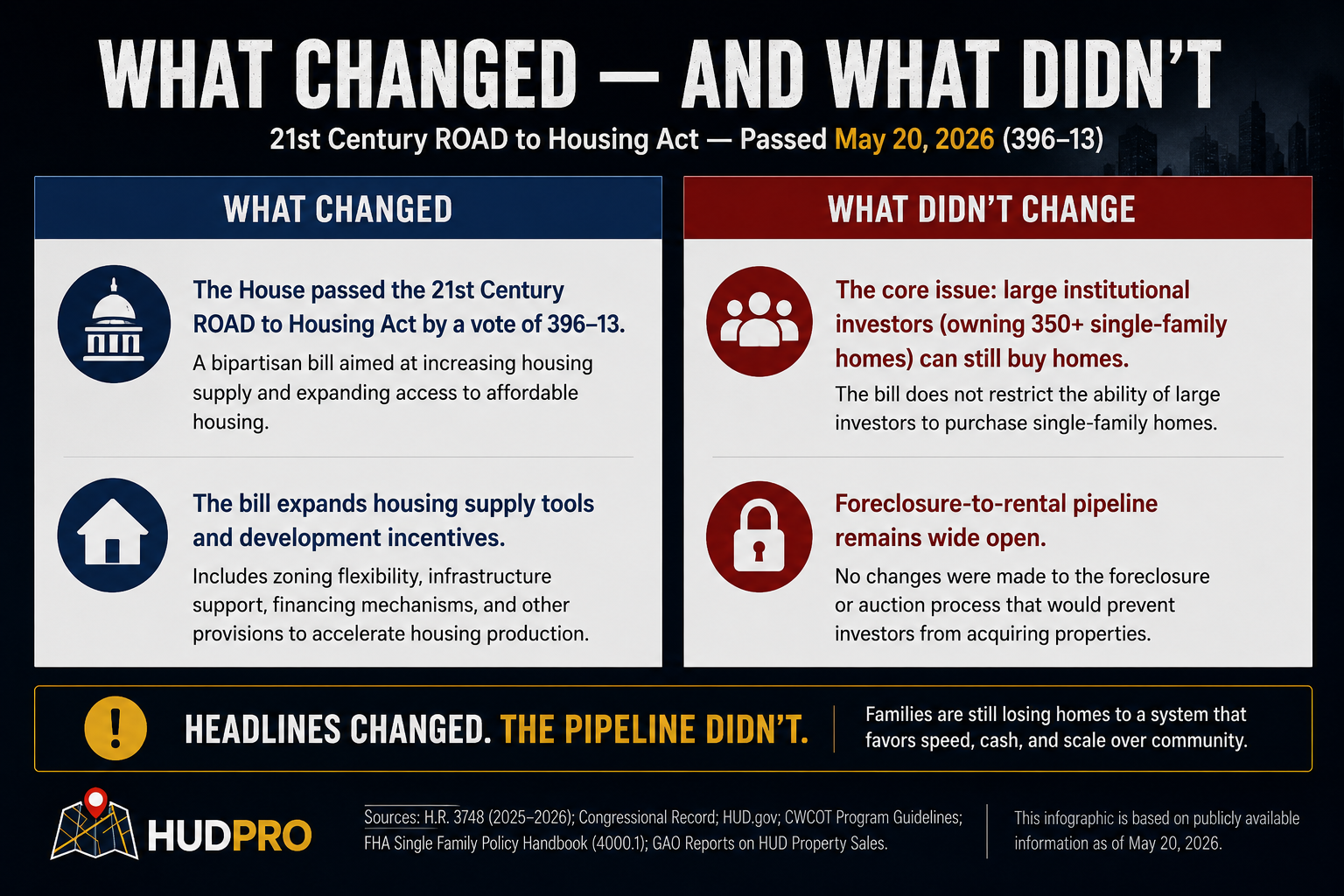 WHAT CHANGED — AND WHAT DIDN'T

21st Century ROAD to Housing Act — Passed May 20, 2026 (396–13)

WHAT CHANGED

The House passed the 21st Century ROAD to Housing Act by a vote of 396–13.

A bipartisan bill aimed at increasing housing supply and expanding access to affordable housing.

The bill expands housing supply tools and development incentives.

Includes zoning flexibility, infrastructure support, financing mechanisms, and other provisions to accelerate housing production.

WHAT DIDN'T CHANGE

The core issue: large institutional investors (owning 350+ single-family homes) can still buy homes.

The bill does not restrict the ability of large investors to purchase single-family homes.

Foreclosure-to-rental pipeline remains wide open.

No changes were made to the foreclosure or auction process that would prevent investors from acquiring properties.

HEADLINES CHANGED. THE PIPELINE DIDN'T.

Families are still losing homes to a system that favors speed, cash, and scale over community.

HUDPRO

Sources: H.R. 3748 (2025–2026); Congressional Record; HUD.gov; CWCOT Program Guidelines; FHA Single Family Policy Handbook (4000.1); GAO Reports on HUD Property Sales.

This infographic is based on publicly available information as of May 20, 2026.